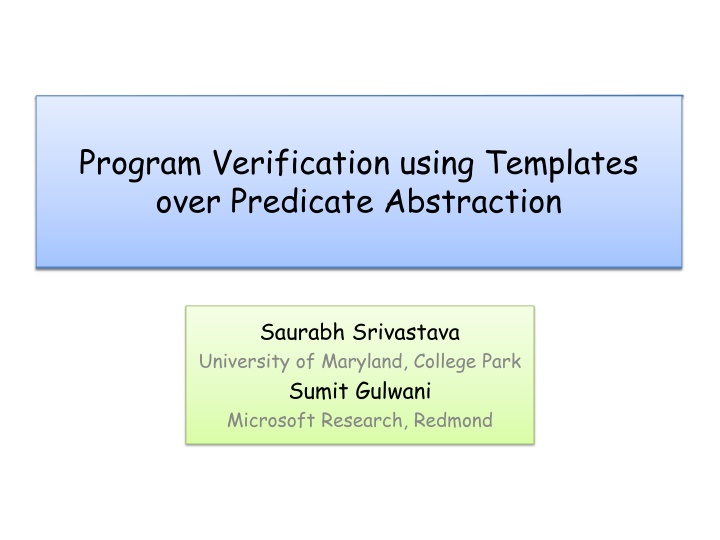 Program Verification using Templates over Predicate Abstraction

Saurabh Srivastava
University of Maryland, College Park
Sumit Gulwani
Microsoft Research, Redmond